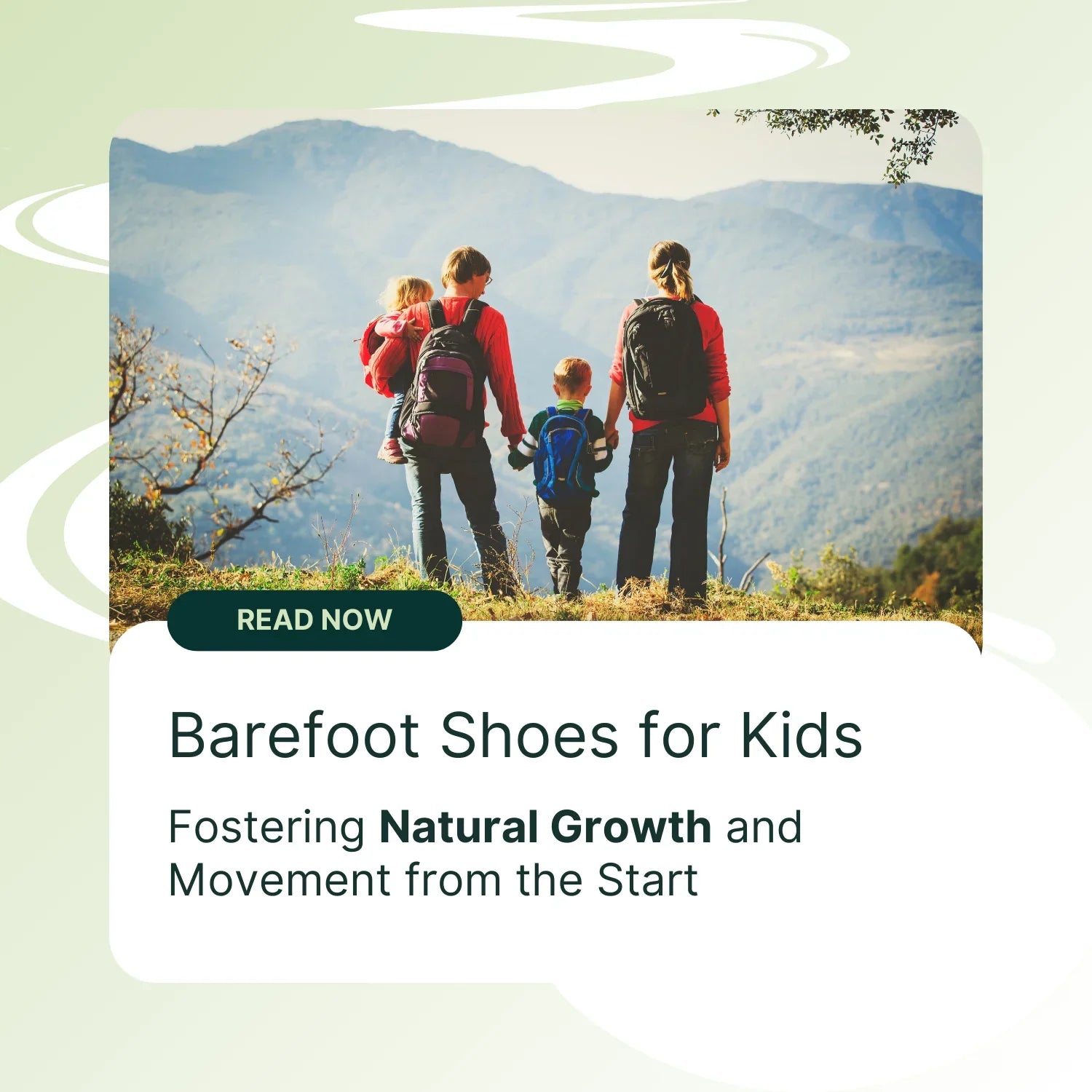 READ NOW

Barefoot Shoes for Kids

Fostering Natural Growth and Movement from the Start